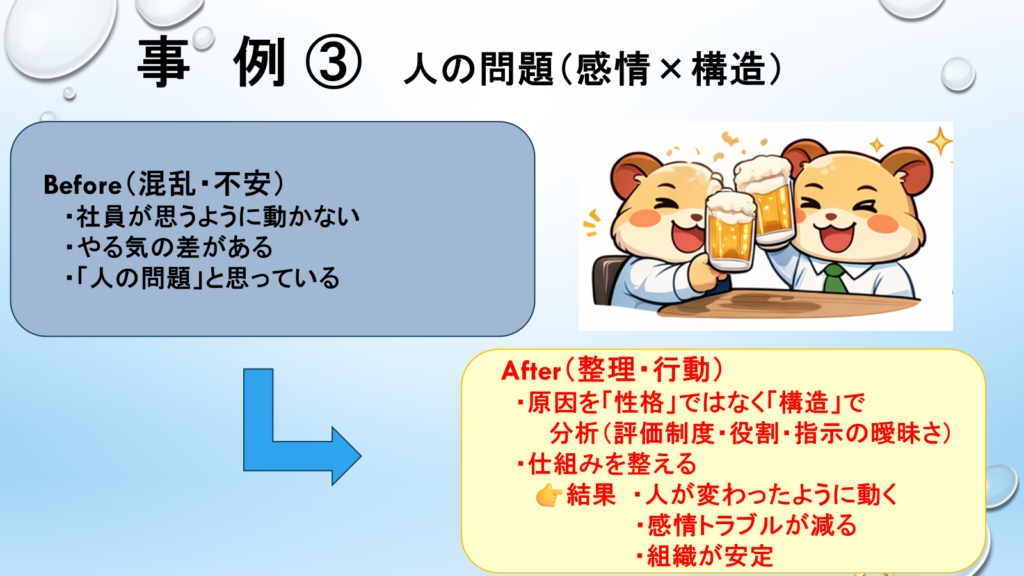 事 例 ③ 人の問題(感情×構造)

Before(混乱・不安)
・社員が思うように動かない
・やる気の差がある
・「人の問題」と思っている

After(整理・行動)
・原因を「性格」ではなく「構造」で分析(評価制度・役割・指示の曖昧さ)
・仕組みを整える
👉結果 ・人が変わったように動く
・感情トラブルが減る
・組織が安定